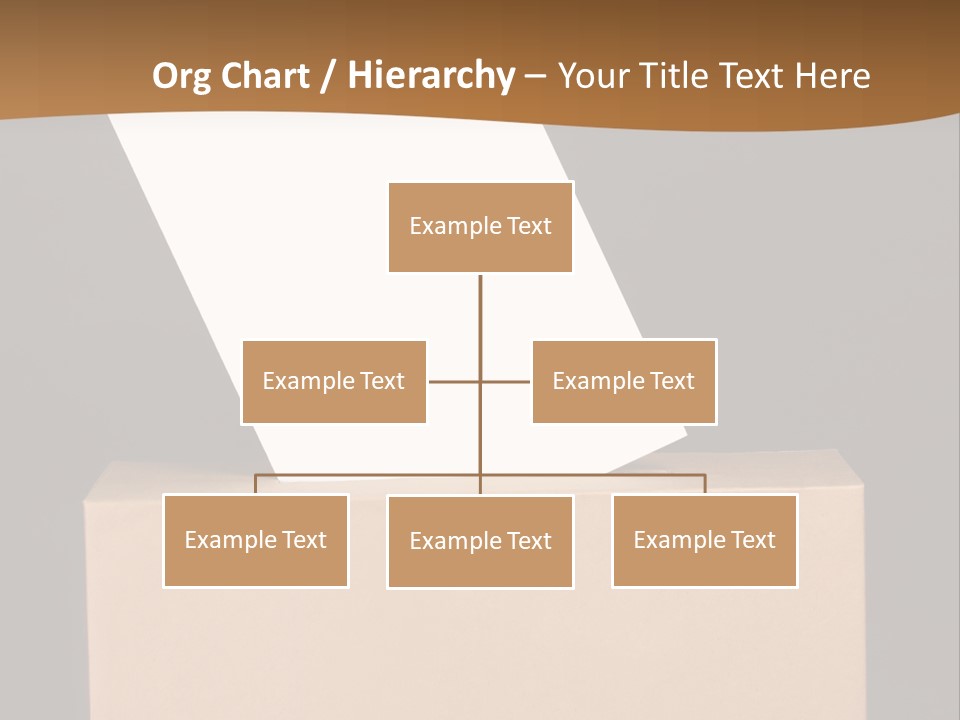 Org Chart / Hierarchy – Your Title Text Here

Example Text

Example Text

Example Text

Example Text

Example Text

Example Text